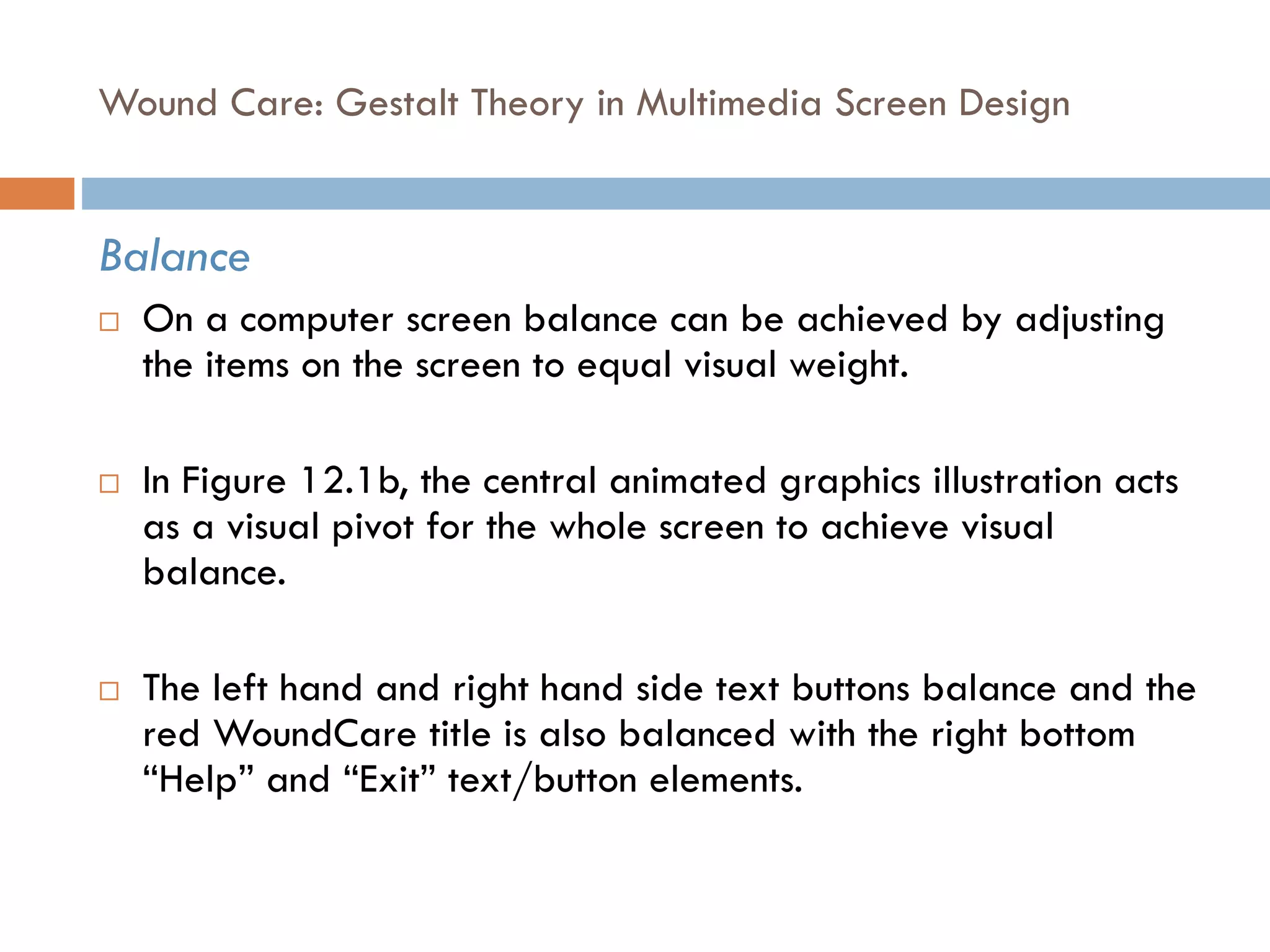 Wound Care: Gestalt Theory in Multimedia Screen Design

Balance

□ On a computer screen balance can be achieved by adjusting the items on the screen to equal visual weight.

□ In Figure 12.1b, the central animated graphics illustration acts as a visual pivot for the whole screen to achieve visual balance.

□ The left hand and right hand side text buttons balance and the red WoundCare title is also balanced with the right bottom “Help” and “Exit” text/button elements.